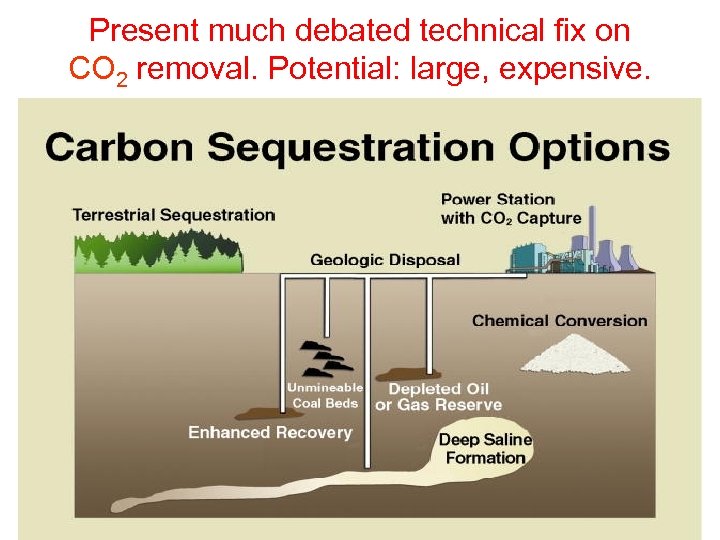 Present much debated technical fix on $CO_2$ removal. Potential: large, expensive.

Carbon Sequestration Options

Terrestrial Sequestration

Power Station with $CO_2$ Capture

Geologic Disposal

Chemical Conversion

Unmineable Coal Beds

Depleted Oil or Gas Reserve

Enhanced Recovery

Deep Saline Formation